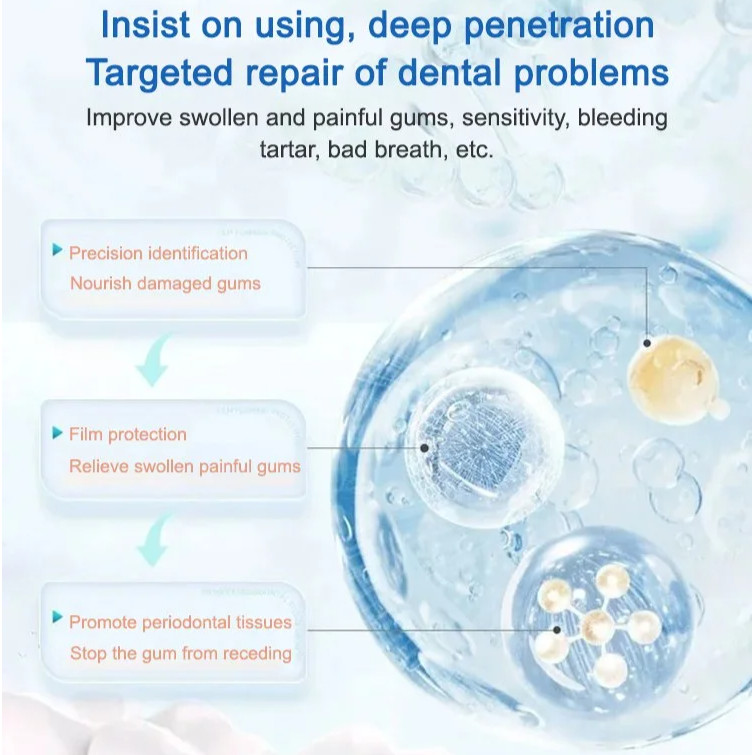 Insist on using, deep penetration
Targeted repair of dental problems

Improve swollen and painful gums, sensitivity, bleeding tartar, bad breath, etc.

Precision identification
Nourish damaged gums

Film protection
Relieve swollen painful gums

Promote periodontal tissues
Stop the gum from receding